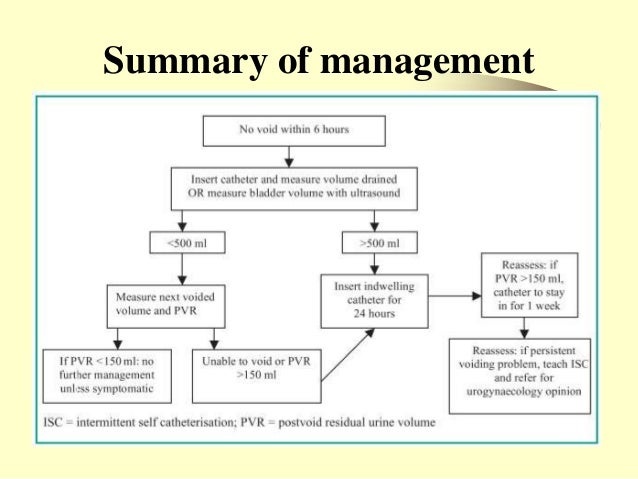 Summary of management

No void within 6 hours

Insert catheter and measure volume drained OR measure bladder volume with ultrasound

<500 ml

>500 ml

Measure next voided volume and PVR

Insert indwelling catheter for 24 hours

Reassess: if PVR >150 ml, catheter to stay in for 1 week

If PVR <150 ml: no further management unless symptomatic

Unable to void or PVR >150 ml

Reassess: if persistent voiding problem, teach ISC and refer for urogynaecology opinion

ISC = intermittent self catheterisation; PVR = postvoid residual urine volume